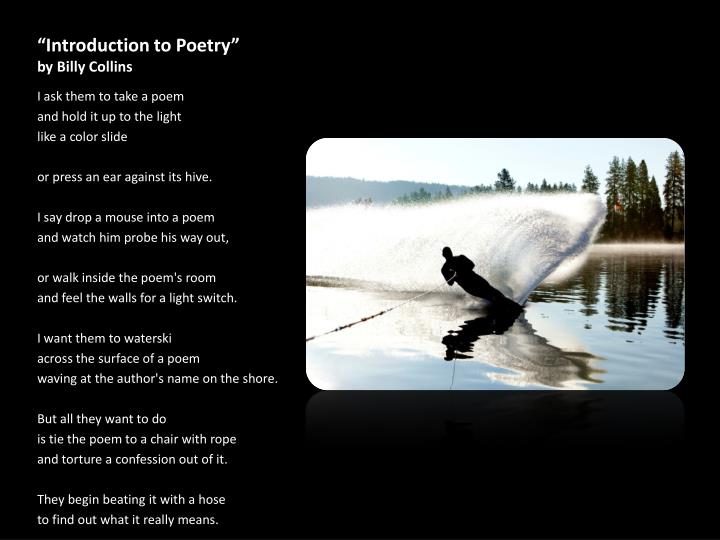 “Introduction to Poetry”
by Billy Collins

I ask them to take a poem
and hold it up to the light
like a color slide

or press an ear against its hive.

I say drop a mouse into a poem
and watch him probe his way out,

or walk inside the poem's room
and feel the walls for a light switch.

I want them to waterski
across the surface of a poem
waving at the author's name on the shore.

But all they want to do
is tie the poem to a chair with rope
and torture a confession out of it.

They begin beating it with a hose
to find out what it really means.